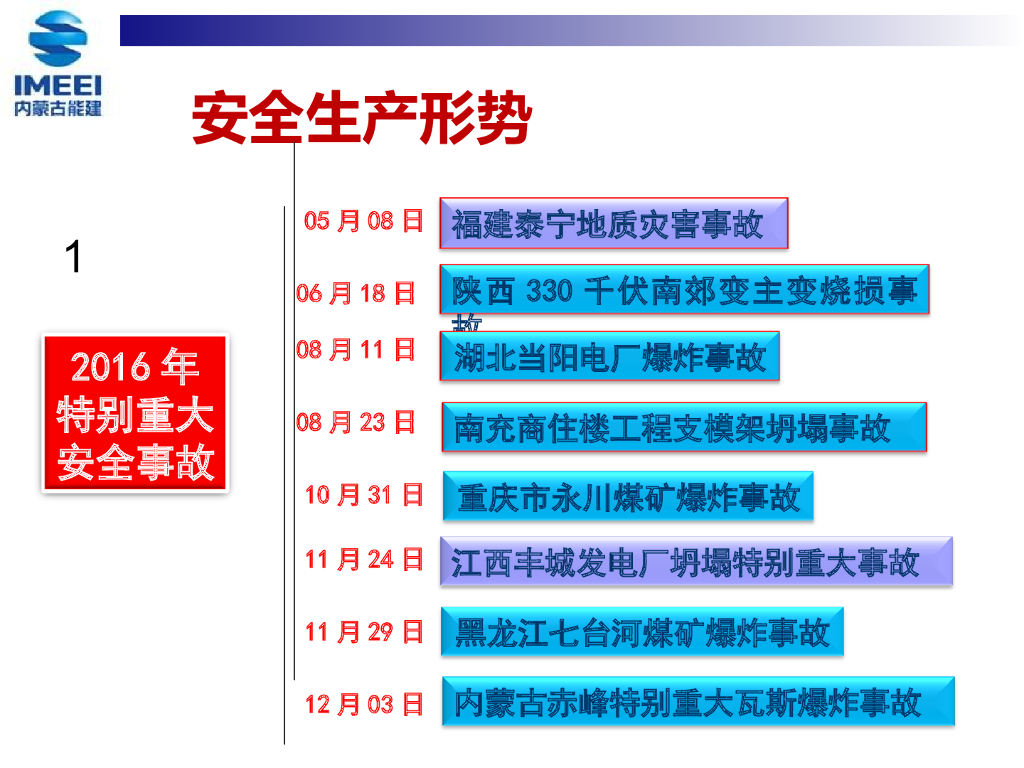 IMEEI
内蒙古能建

安全生产形势

1

2016 年
特别重大
安全事故

05 月 08 日 福建泰宁地质灾害事故

06 月 18 日 陕西 330 千伏南郊变主变烧损事故

08 月 11 日 湖北当阳电厂爆炸事故

08 月 23 日 南充商住楼工程支模架坍塌事故

10 月 31 日 重庆市永川煤矿爆炸事故

11 月 24 日 江西丰城发电厂坍塌特别重大事故

11 月 29 日 黑龙江七台河煤矿爆炸事故

12 月 03 日 内蒙古赤峰特别重大瓦斯爆炸事故